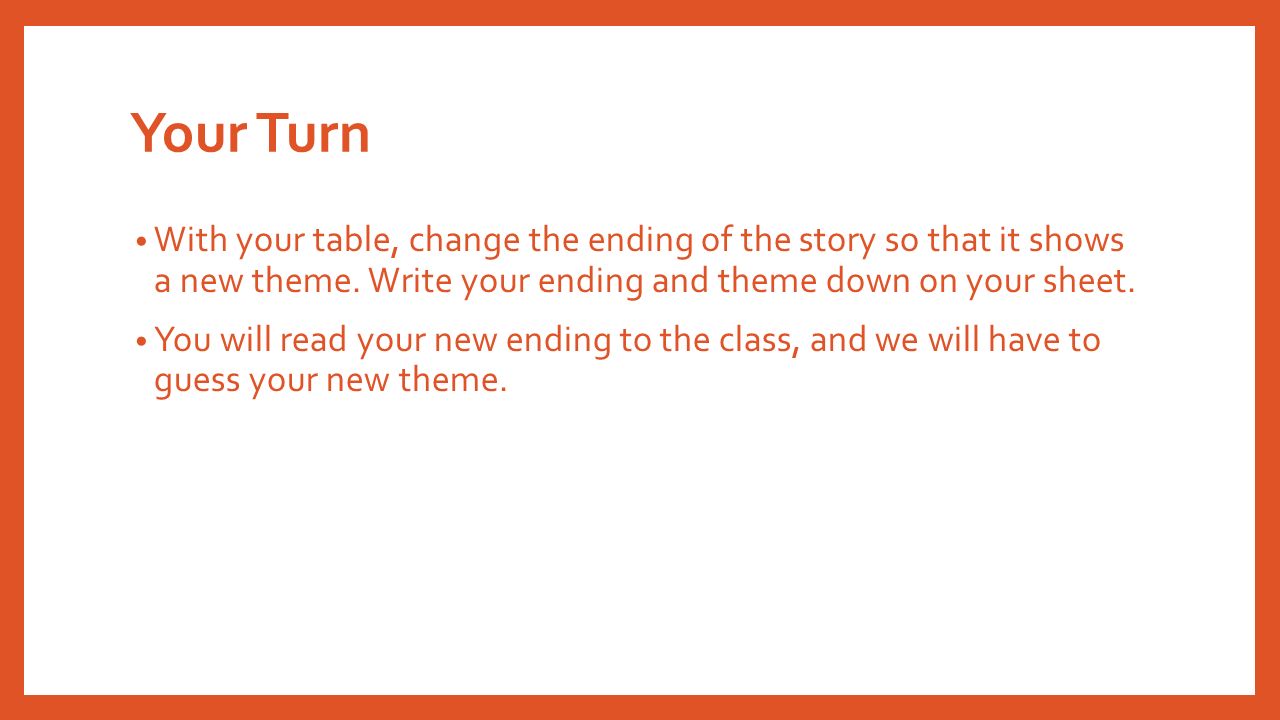 Your Turn

• With your table, change the ending of the story so that it shows a new theme. Write your ending and theme down on your sheet.

• You will read your new ending to the class, and we will have to guess your new theme.